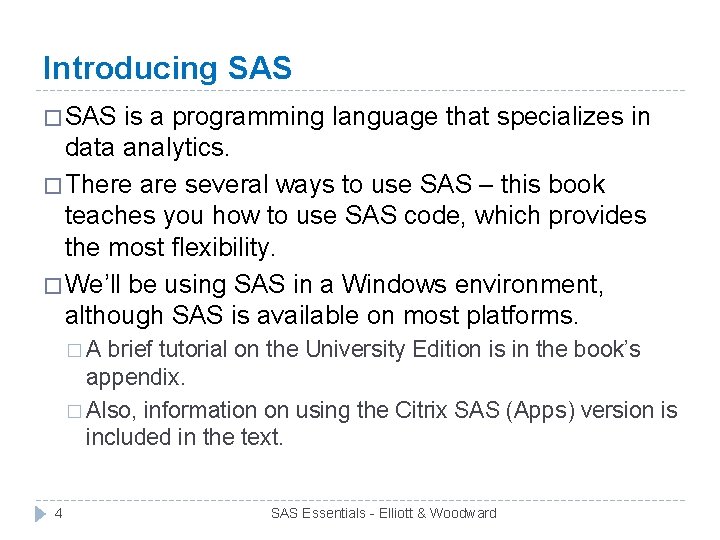 Introducing SAS

□ SAS is a programming language that specializes in data analytics.

□ There are several ways to use SAS – this book teaches you how to use SAS code, which provides the most flexibility.

□ We'll be using SAS in a Windows environment, although SAS is available on most platforms.

□ A brief tutorial on the University Edition is in the book's appendix.

□ Also, information on using the Citrix SAS (Apps) version is included in the text.

4 SAS Essentials - Elliott & Woodward